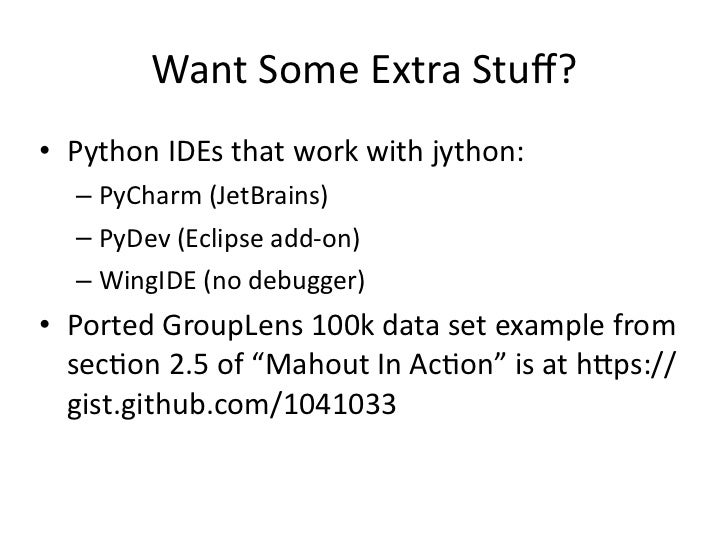 Want Some Extra Stuff?

• Python IDEs that work with jython:
– PyCharm (JetBrains)
– PyDev (Eclipse add-on)
– WingIDE (no debugger)

• Ported GroupLens 100k data set example from section 2.5 of “Mahout In Action” is at https://gist.github.com/1041033